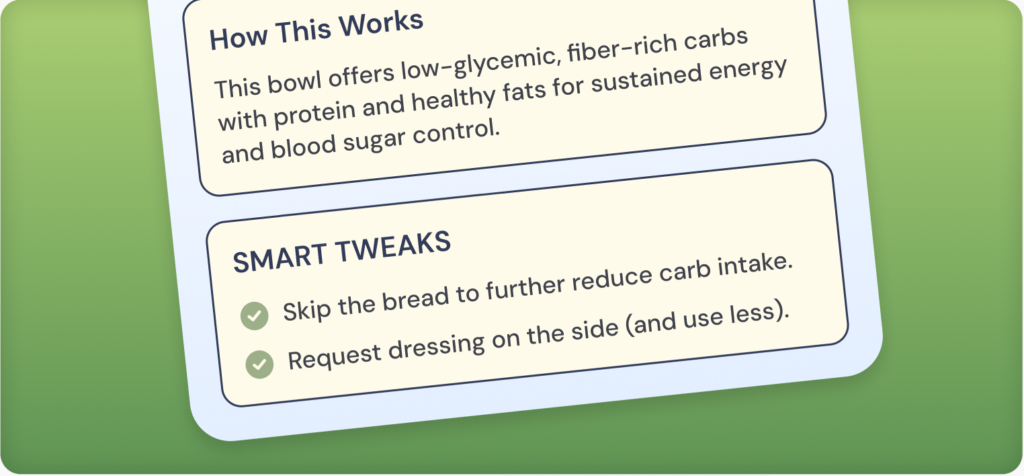 How This Works

This bowl offers low-glycemic, fiber-rich carbs with protein and healthy fats for sustained energy and blood sugar control.

SMART TWEAKS

Skip the bread to further reduce carb intake.

Request dressing on the side (and use less).